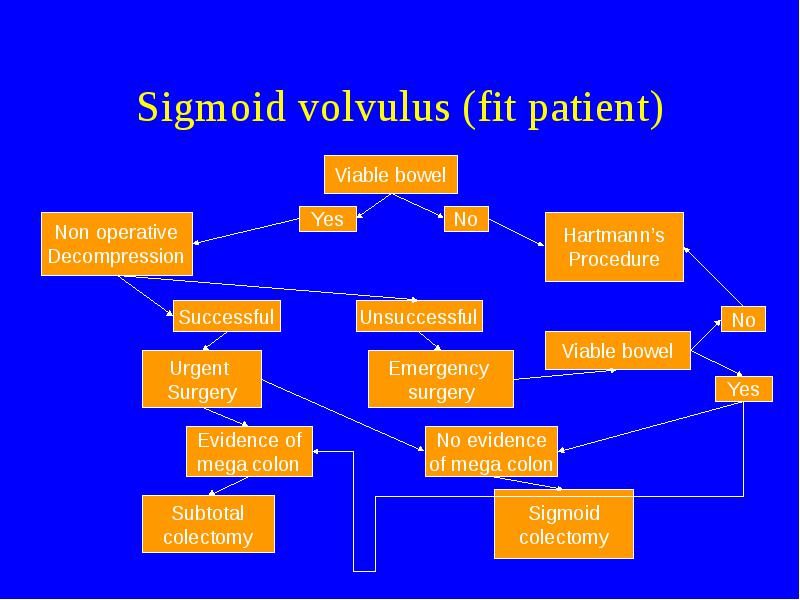 Sigmoid volvulus (fit patient)

Viable bowel

Yes

No

Non operative Decompression

Hartmann's Procedure

Successful

Unsuccessful

No

Viable bowel

Urgent Surgery

Emergency surgery

Yes

Evidence of mega colon

No evidence of mega colon

Subtotal colectomy

Sigmoid colectomy